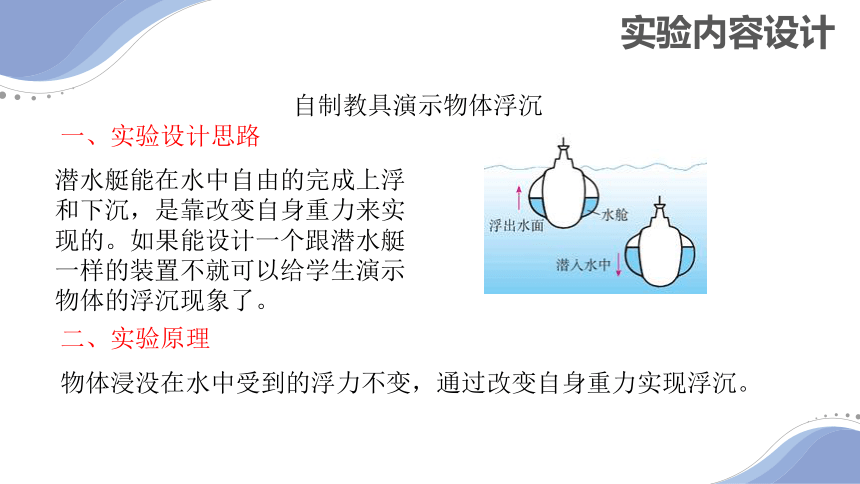 实验内容设计

自制教具演示物体浮沉

一、实验设计思路

潜水艇能在水中自由的完成上浮和下沉，是靠改变自身重力来实现的。如果能设计一个跟潜水艇一样的装置不就可以给学生演示物体的浮沉现象了。

浮出水面

水舱

潜入水中

二、实验原理

物体浸没在水中受到的浮力不变，通过改变自身重力实现浮沉。